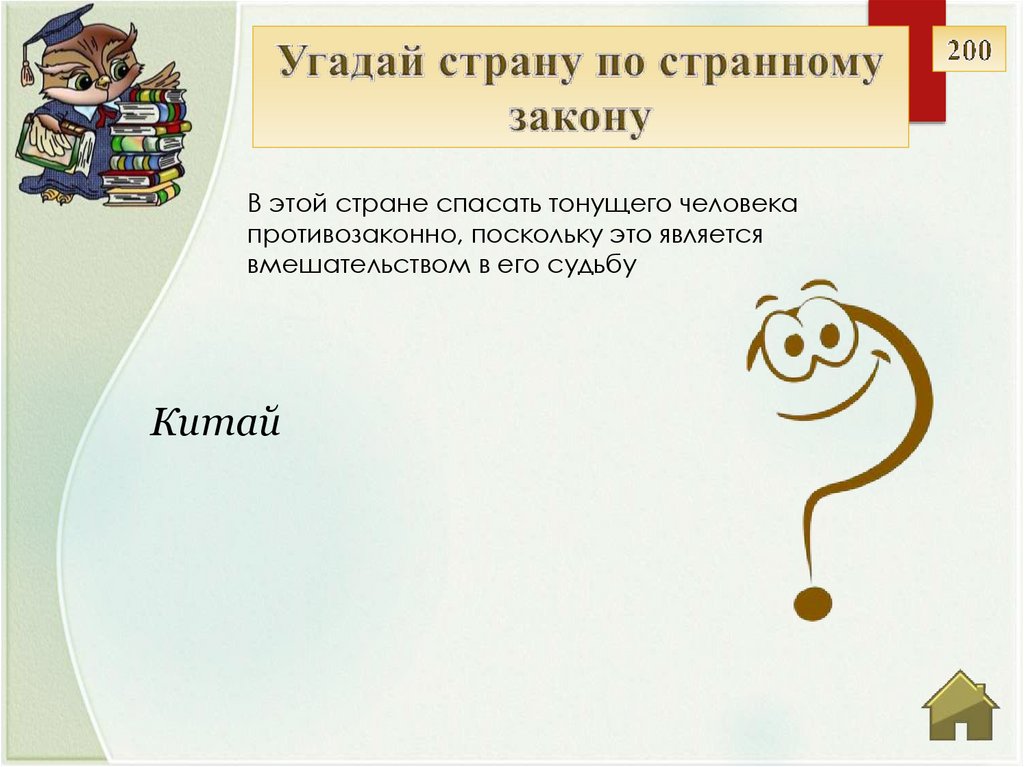 Угадай страну по странному закону

200

В этой стране спасать тонущего человека противозаконно, поскольку это является вмешательством в его судьбу

Китай